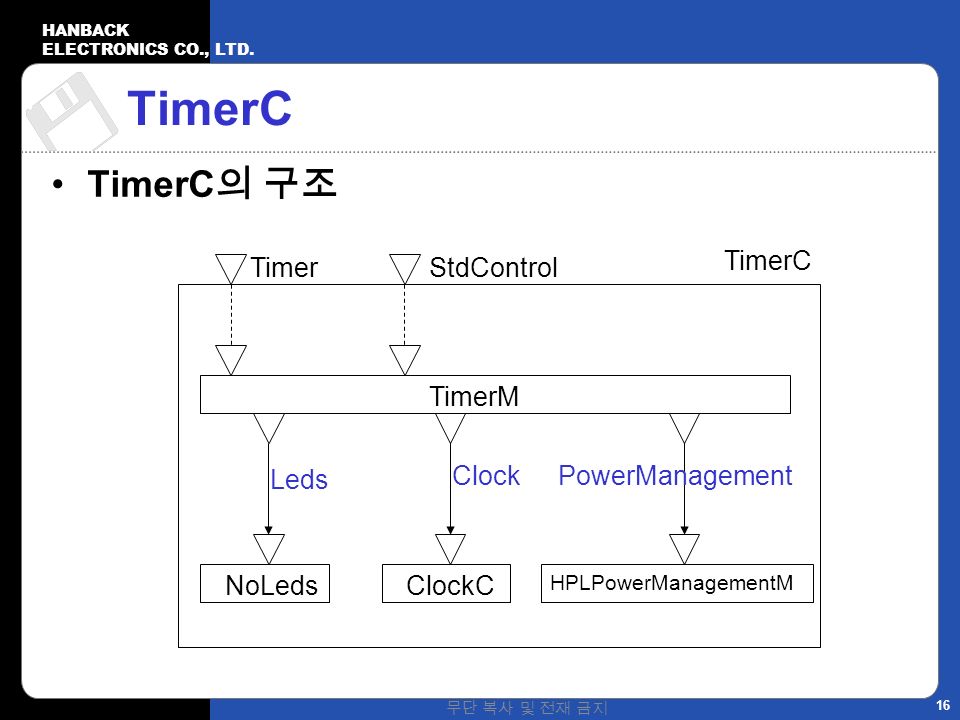 HANBACK
ELECTRONICS CO., LTD.

TimerC

• TimerC의 구조

Timer StdControl TimerC

TimerM

Leds Clock PowerManagement

NoLeds ClockC HPLPowerManagementM

무단 복사 및 전재 금지

16